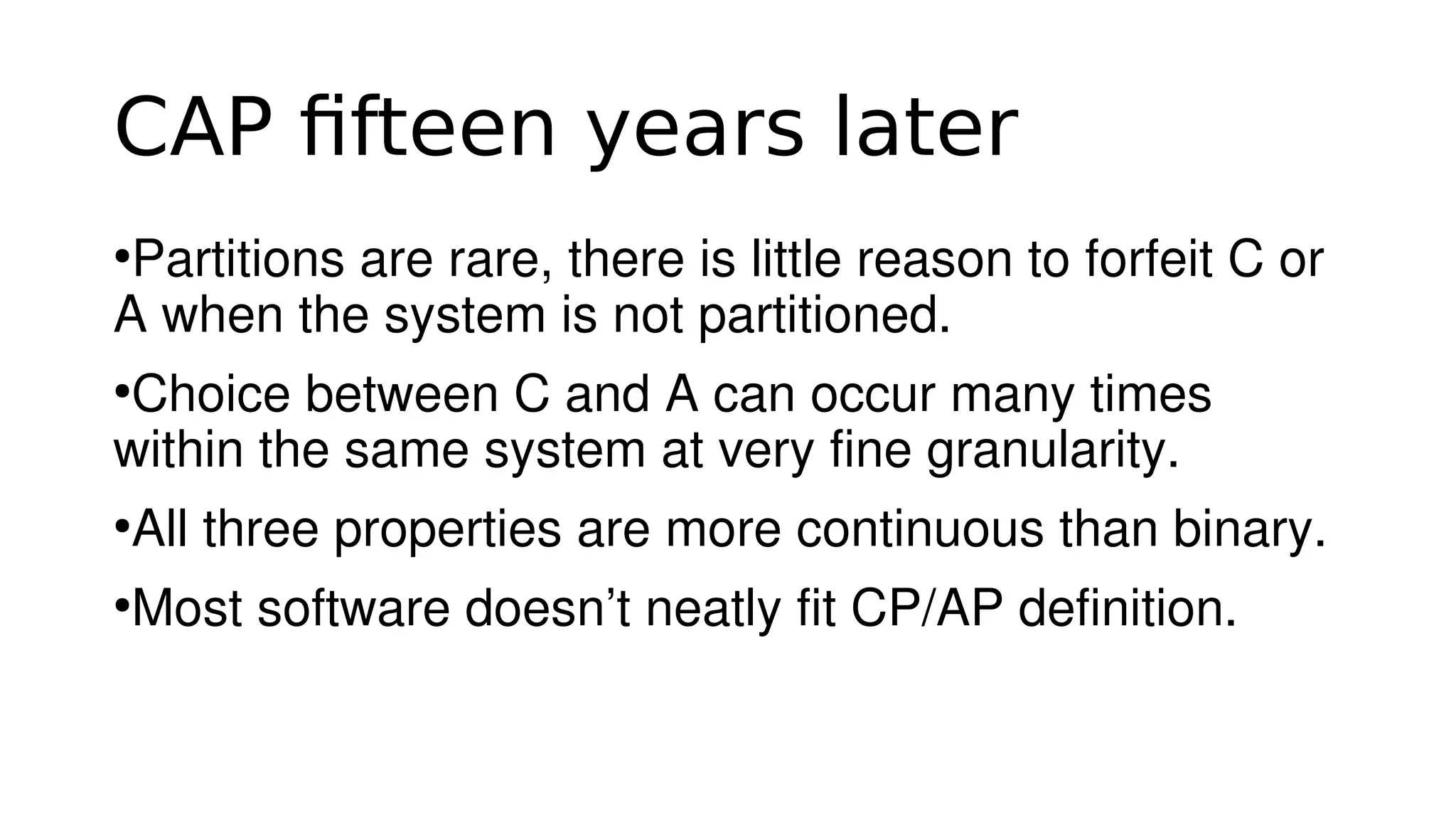 CAP fifteen years later

•Partitions are rare, there is little reason to forfeit C or A when the system is not partitioned.

•Choice between C and A can occur many times within the same system at very fine granularity.

•All three properties are more continuous than binary.

•Most software doesn’t neatly fit CP/AP definition.